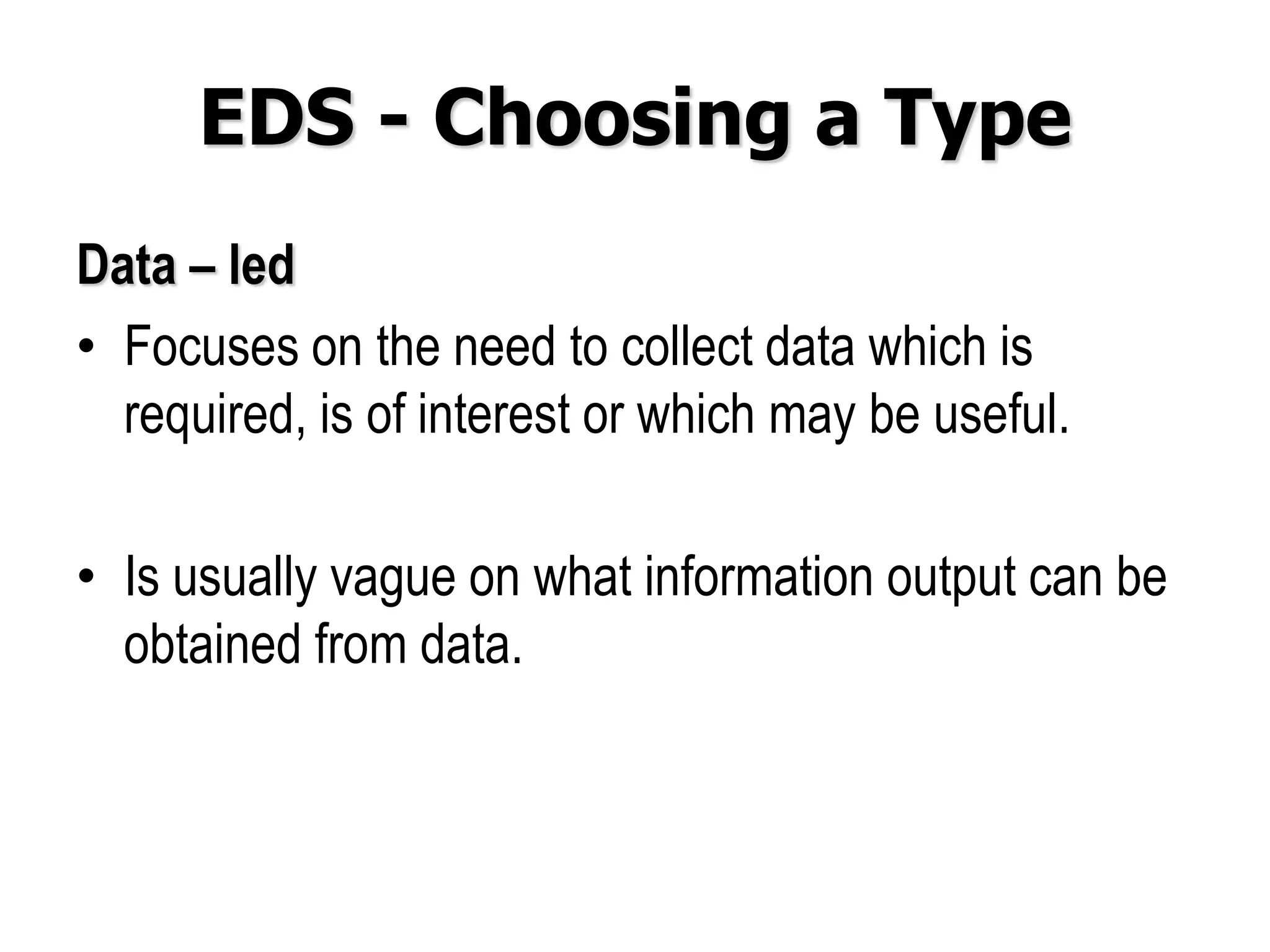 EDS - Choosing a Type

Data – led

• Focuses on the need to collect data which is required, is of interest or which may be useful.

• Is usually vague on what information output can be obtained from data.